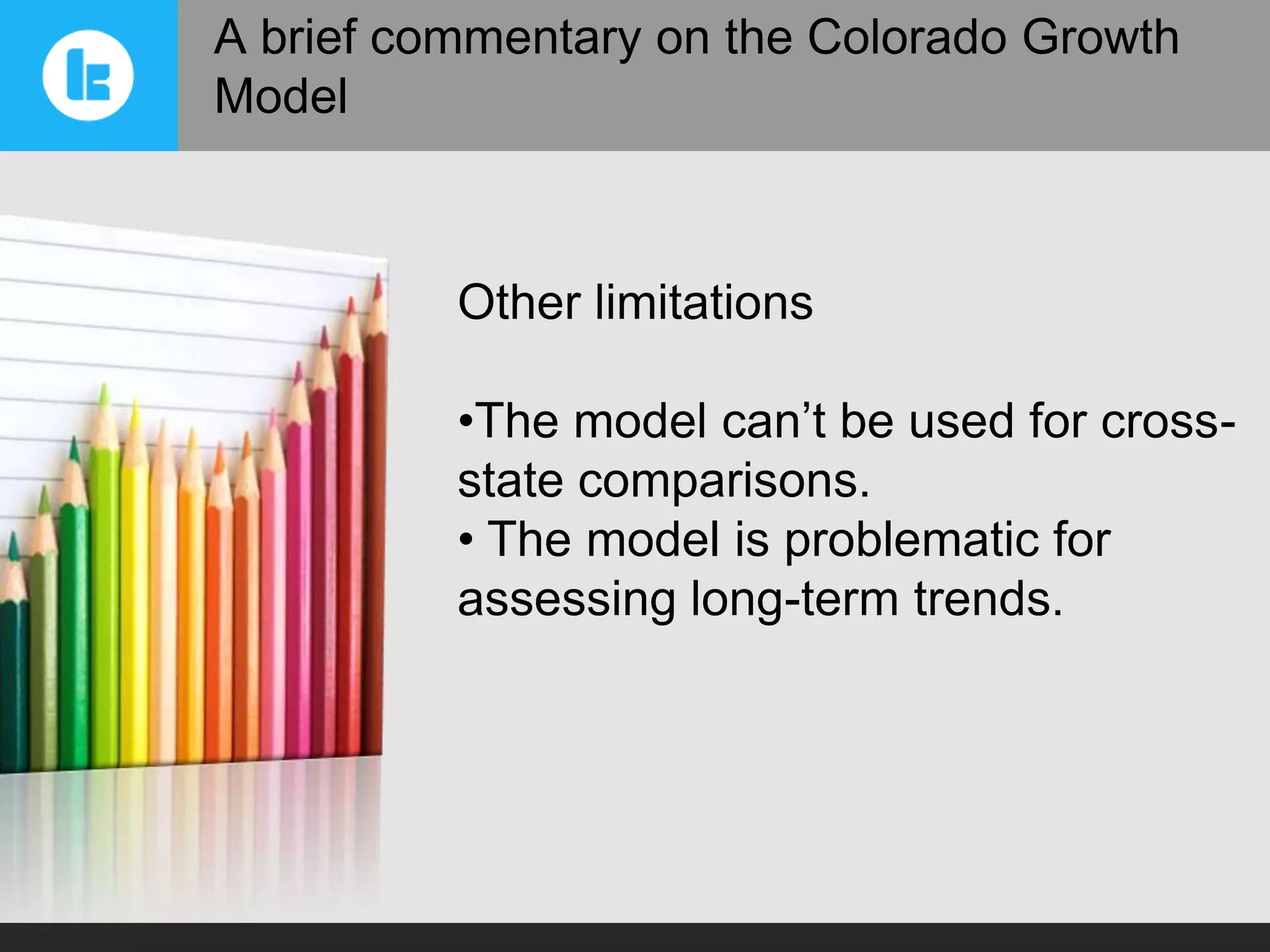 A brief commentary on the Colorado Growth Model

Other limitations

•The model can’t be used for cross-state comparisons.
• The model is problematic for assessing long-term trends.